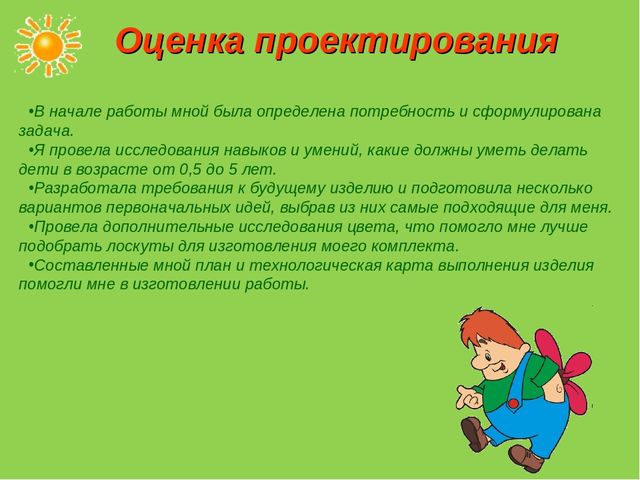 Оценка проектирования

•В начале работы мной была определена потребность и сформулирована задача.

•Я провела исследования навыков и умений, какие должны уметь делать дети в возрасте от 0,5 до 5 лет.

•Разработала требования к будущему изделию и подготовила несколько вариантов первоначальных идей, выбрав из них самые подходящие для меня.

•Провела дополнительные исследования цвета, что помогло мне лучше подобрать лоскуты для изготовления моего комплекта.

•Составленные мной план и технологическая карта выполнения изделия помогли мне в изготовлении работы.